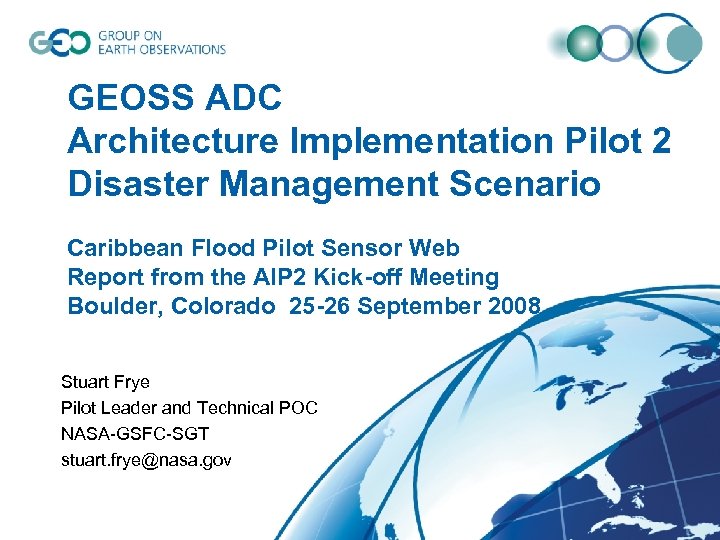 GEO GROUP ON EARTH OBSERVATIONS

GEOSS ADC
Architecture Implementation Pilot 2
Disaster Management Scenario

Caribbean Flood Pilot Sensor Web
Report from the AIP2 Kick-off Meeting
Boulder, Colorado 25-26 September 2008

Stuart Frye
Pilot Leader and Technical POC
NASA-GSFC-SGT
stuart.frye@nasa.gov